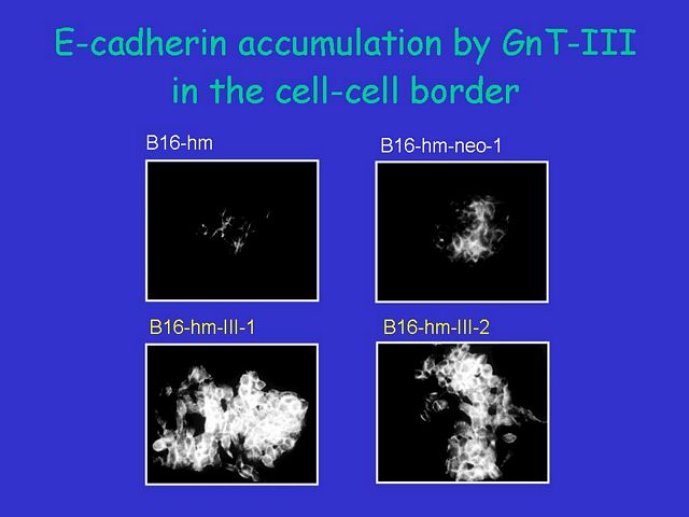 E-cadherin accumulation by GnT-III in the cell-cell border

B16-hm

B16-hm-neo-1

B16-hm-III-1

B16-hm-III-2